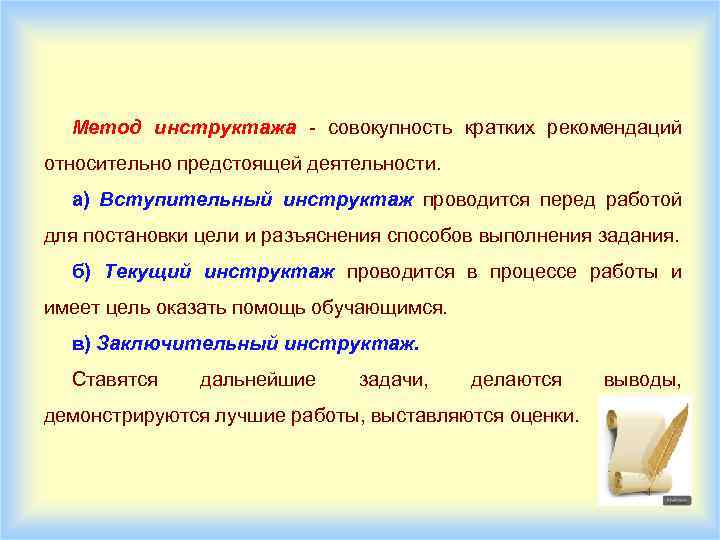 Метод инструктажа - совокупность кратких рекомендаций относительно предстоящей деятельности.

а) Вступительный инструктаж проводится перед работой для постановки цели и разъяснения способов выполнения задания.

б) Текущий инструктаж проводится в процессе работы и имеет цель оказать помощь обучающимся.

в) Заключительный инструктаж.

Ставятся дальнейшие задачи, делаются выводы, демонстрируются лучшие работы, выставляются оценки.